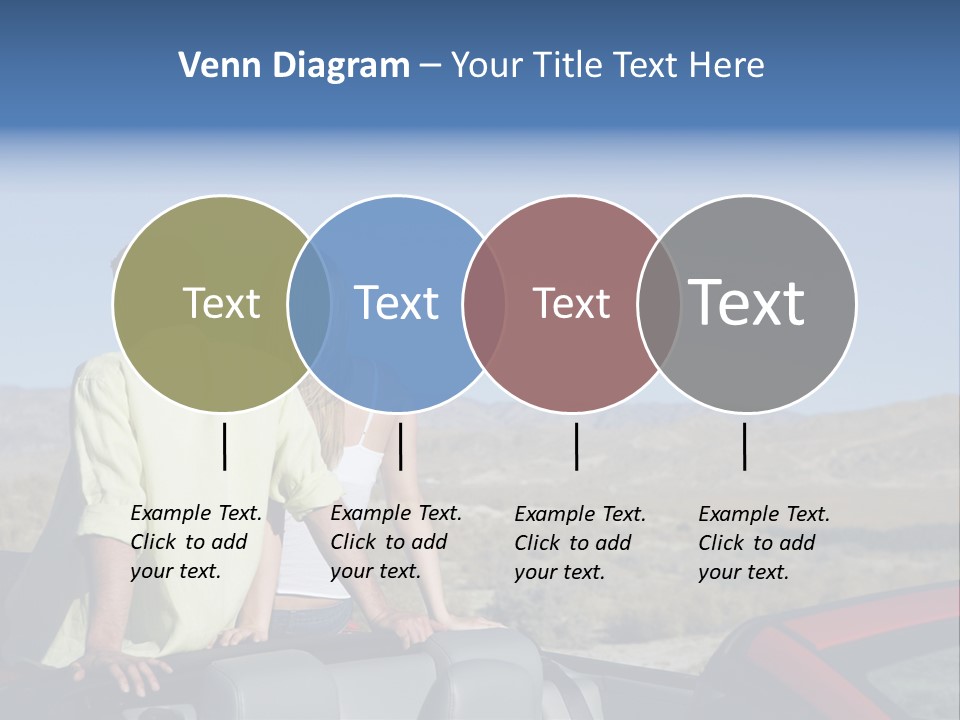 Venn Diagram – Your Title Text Here

Text

Text

Text

Text

Example Text. Click to add your text.

Example Text. Click to add your text.

Example Text. Click to add your text.

Example Text. Click to add your text.